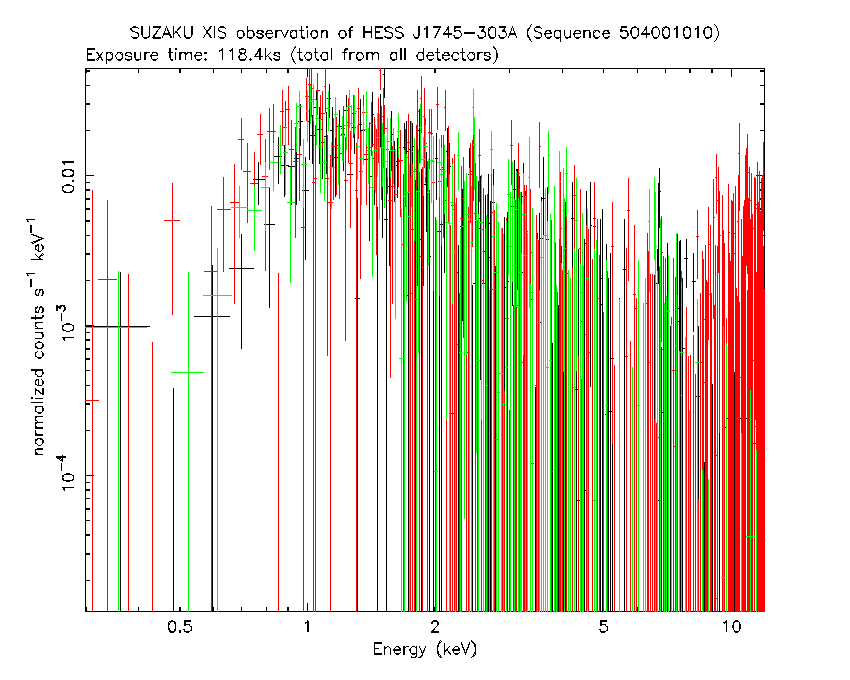 SUZAKU XIS observation of HESS J1745−303A (Sequence 504001010)
Exposure time: 118.4ks (total from all detectors)

normalized counts $s^{-1}$ $keV^{-1}$

0.01
$10^{-3}$
$10^{-4}$

0.5
1
2
5
10
Energy (keV)